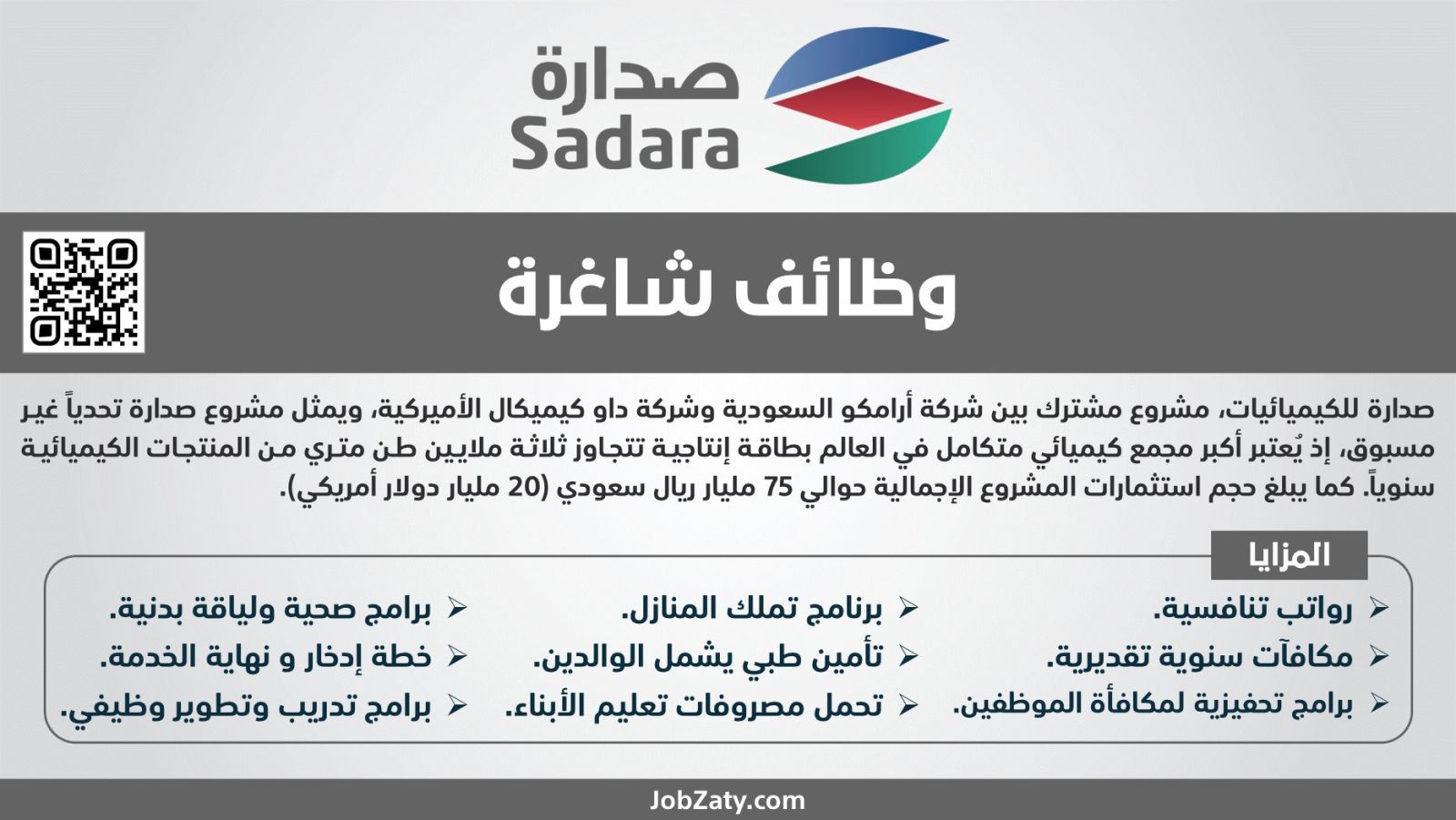 صدارة
Sadara

وظائف شاغرة

صدارة للكيميائيات، مشروع مشترك بين شركة أرامكو السعودية وشركة داو كيميكال الأميركية، ويمثل مشروع صدارة تحدياً غير مسبوق، إذ يُعتبر أكبر مجمع كيميائي متكامل في العالم بطاقة إنتاجية تتجاوز ثلاثة ملايين طن متري من المنتجات الكيميائية سنوياً. كما يبلغ حجم استثمارات المشروع الإجمالية حوالي 75 مليار ريال سعودي (20 مليار دولار أمريكي).

المزايا

رواتب تنافسية.
مكافآت سنوية تقديرية.
برامج تحفيزية لمكافأة الموظفين.

برنامج تملك المنازل.
تأمين طبي يشمل الوالدين.
تحمل مصروفات تعليم الأبناء.

برامج صحية ولياقة بدنية.
خطة إدخار و نهاية الخدمة.
برامج تدريب وتطوير وظيفي.

JobZaty.com